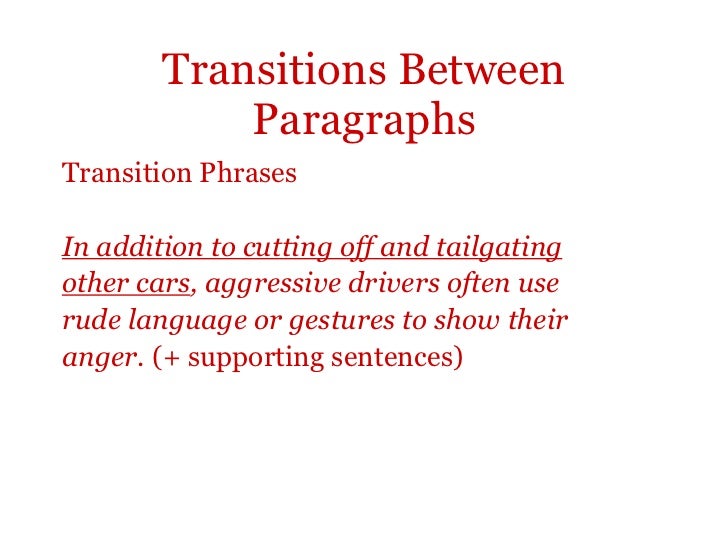 Transitions Between Paragraphs

Transition Phrases

In addition to cutting off and tailgating other cars, aggressive drivers often use rude language or gestures to show their anger. (+ supporting sentences)